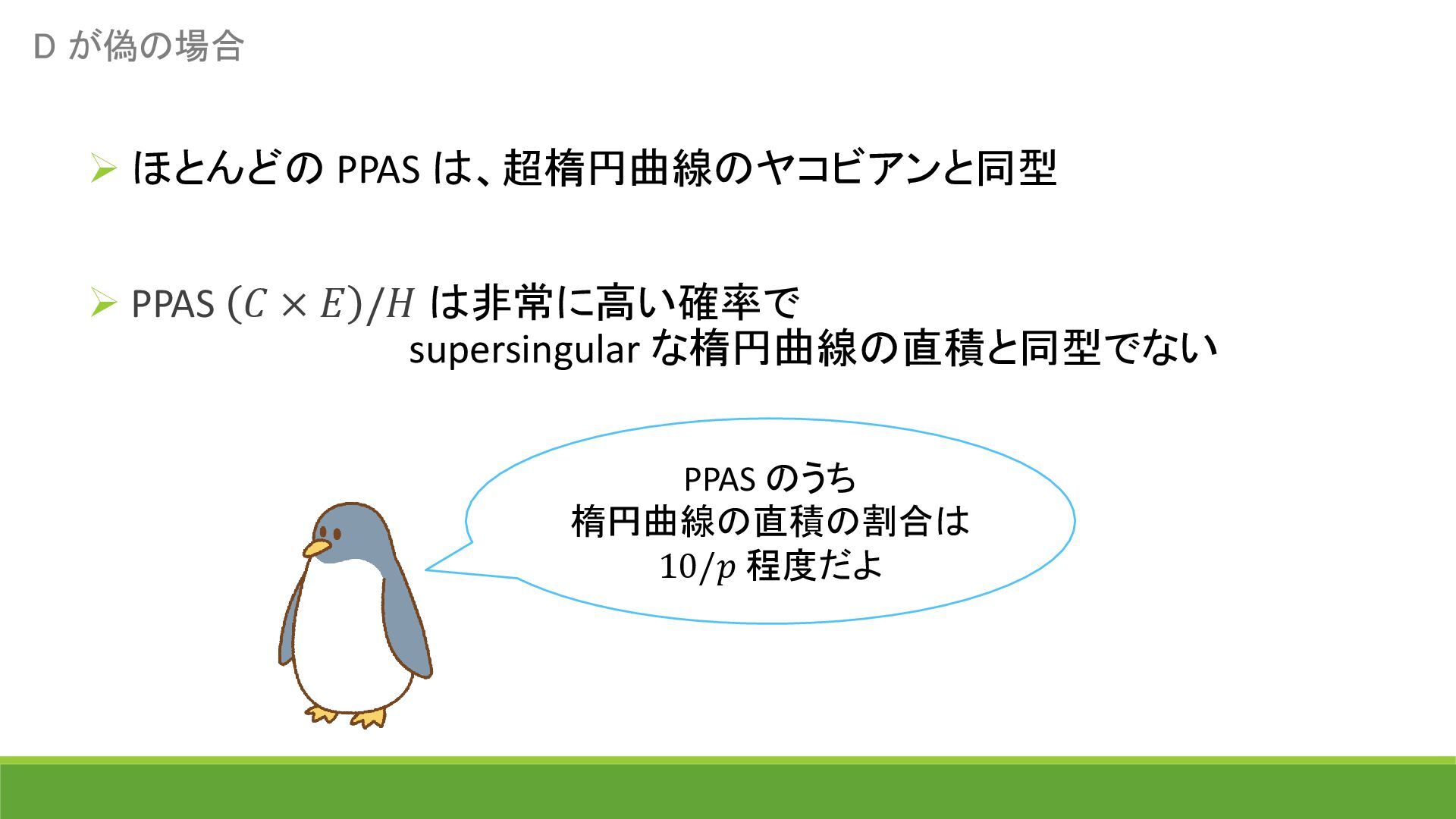 D が偽の場合

➢ ほとんどの PPAS は、超楕円曲線のヤコビアンと同型

➢ PPAS $(C \times E)/H$ は非常に高い確率で supersingular な楕円曲線の直積と同型でない

PPAS のうち
楕円曲線の直積の割合は
$10/p$ 程度だよ